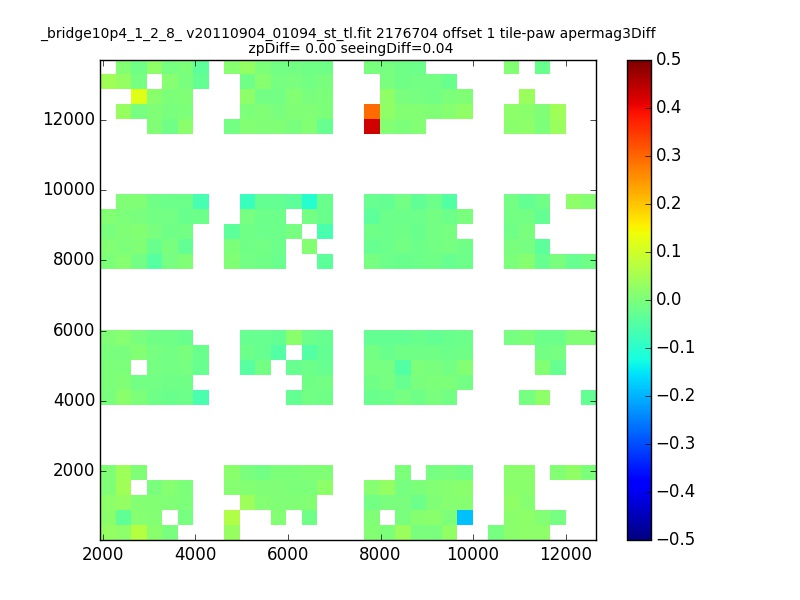 _bridge10p4_1_2_8_ v20110904_01094_st_tl.fit 2176704 offset 1 tile-paw apermag3Diff
zpDiff= 0.00 seeingDiff=0.04

12000
10000
8000
6000
4000
2000

2000 4000 6000 8000 10000 12000

0.5
0.4
0.3
0.2
0.1
0.0
−0.1
−0.2
−0.3
−0.4
−0.5